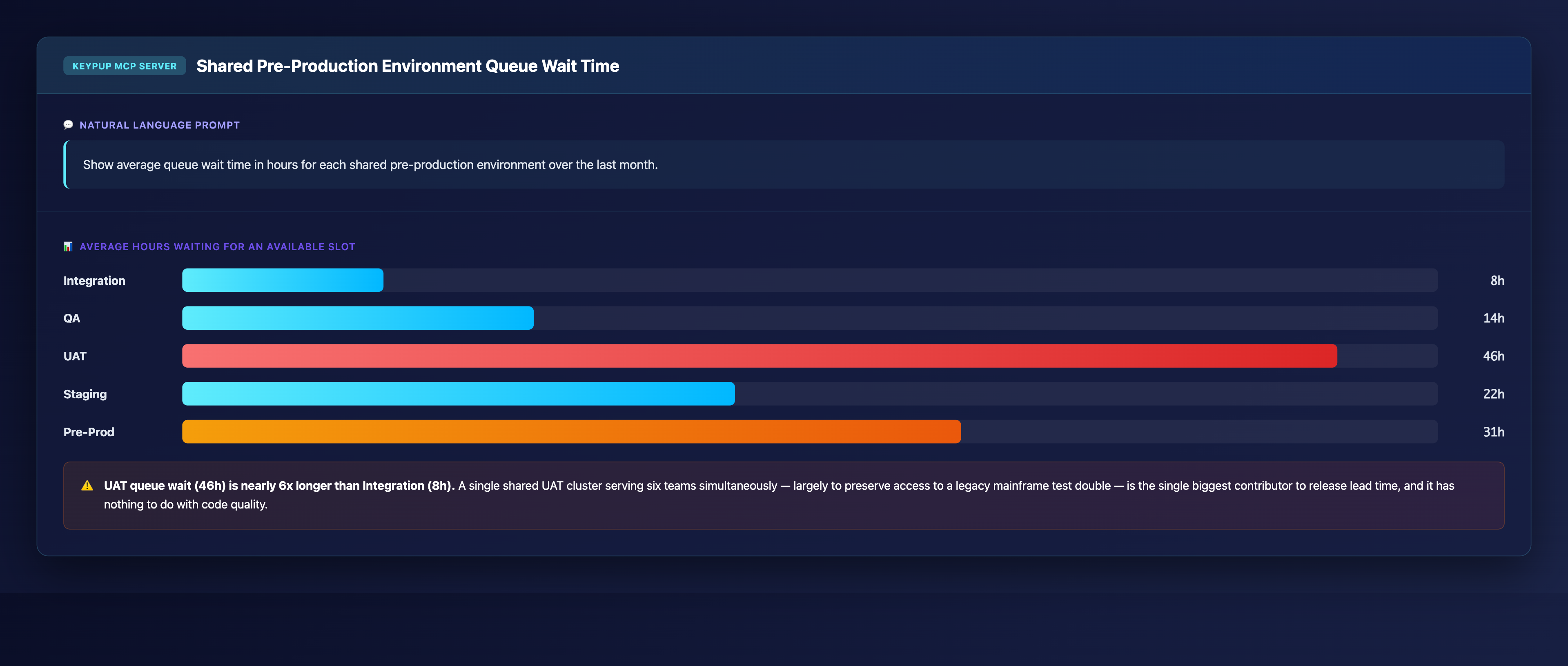 KEYPUP MCP SERVER Shared Pre-Production Environment Queue Wait Time

NATURAL LANGUAGE PROMPT

Show average queue wait time in hours for each shared pre-production environment over the last month.

AVERAGE HOURS WAITING FOR AN AVAILABLE SLOT

Integration 8h
QA 14h
UAT 46h
Staging 22h
Pre-Prod 31h

UAT queue wait (46h) is nearly 6x longer than Integration (8h). A single shared UAT cluster serving six teams simultaneously — largely to preserve access to a legacy mainframe test double — is the single biggest contributor to release lead time, and it has nothing to do with code quality.